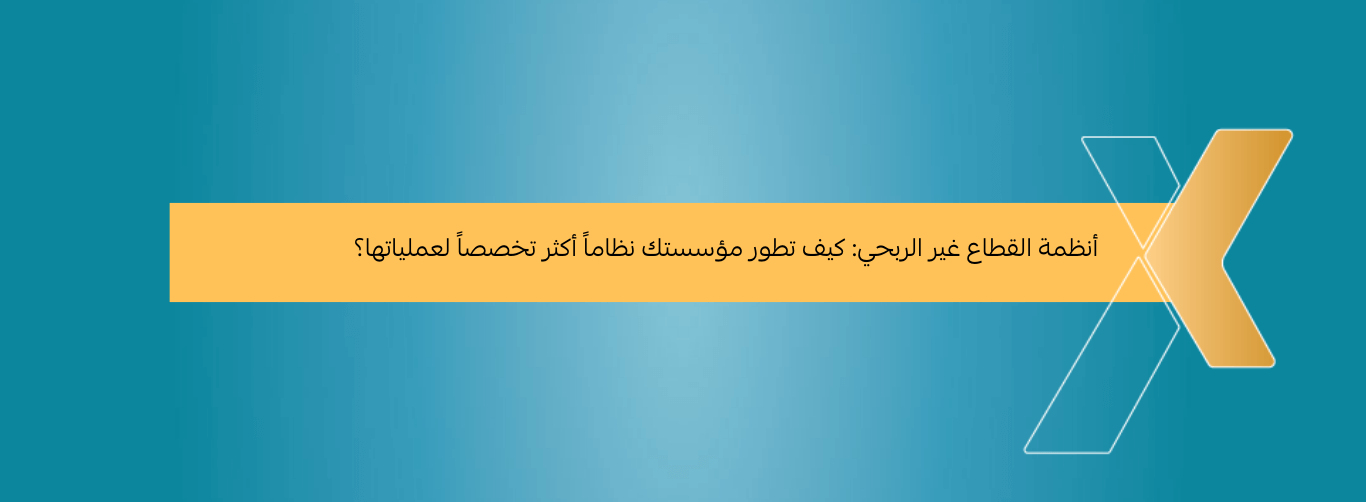 أنظمة القطاع غير الربحي: كيف تطور مؤسستك نظاماً أكثر تخصصاً لعملياتها؟